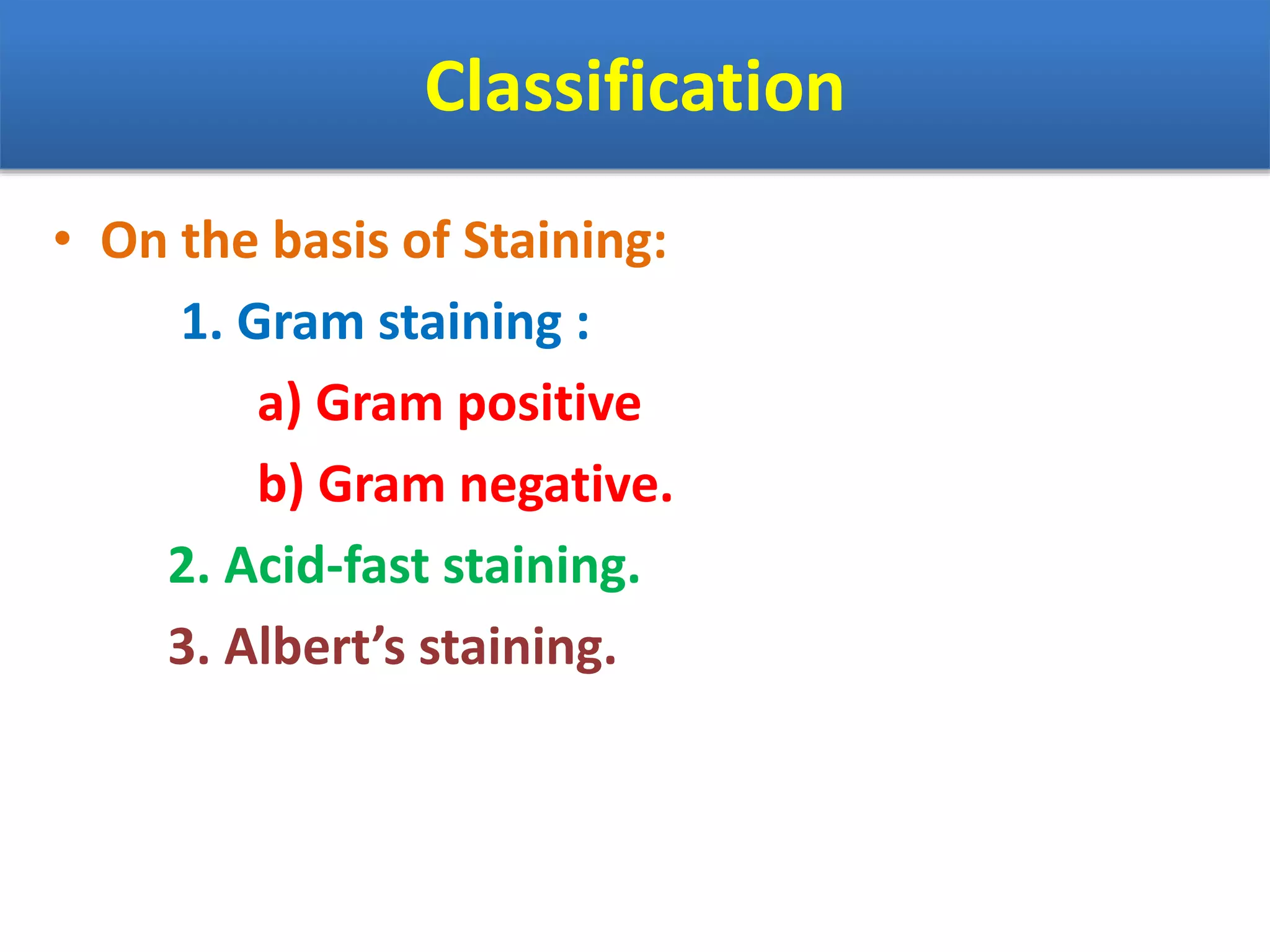 Classification

• On the basis of Staining:

1. Gram staining :

a) Gram positive

b) Gram negative.

2. Acid-fast staining.

3. Albert’s staining.